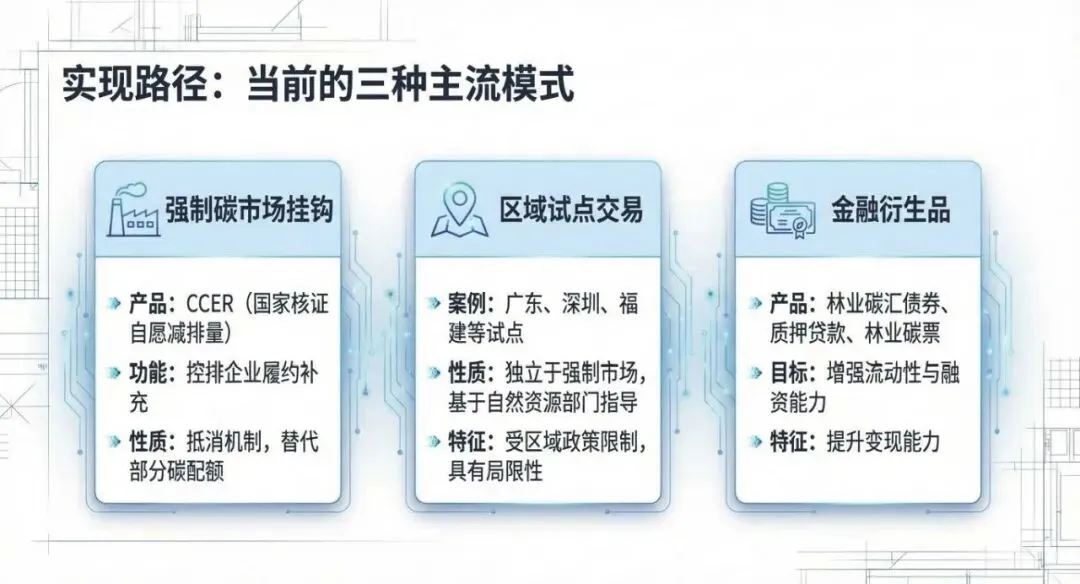 实现路径：当前的三种主流模式

强制碳市场挂钩

产品：CCER（国家核证自愿减排量）

功能：控排企业履约补充

性质：抵消机制，替代部分碳配额

区域试点交易

案例：广东、深圳、福建等试点

性质：独立于强制市场，基于自然资源部门指导

特征：受区域政策限制，具有局限性

金融衍生品

产品：林业碳汇债券、质押贷款、林业碳票

目标：增强流动性与融资能力

特征：提升变现能力